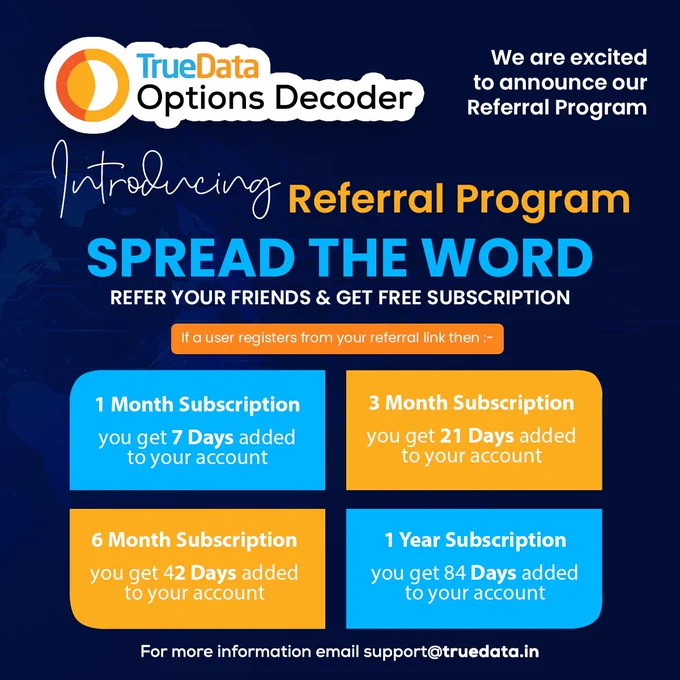 TrueData
Options Decoder

We are excited to announce our Referral Program

Introducing Referral Program

SPREAD THE WORD

REFER YOUR FRIENDS & GET FREE SUBSCRIPTION

If a user registers from your referral link then :-

1 Month Subscription
you get 7 Days added to your account

3 Month Subscription
you get 21 Days added to your account

6 Month Subscription
you get 42 Days added to your account

1 Year Subscription
you get 84 Days added to your account

For more information email support@truedata.in